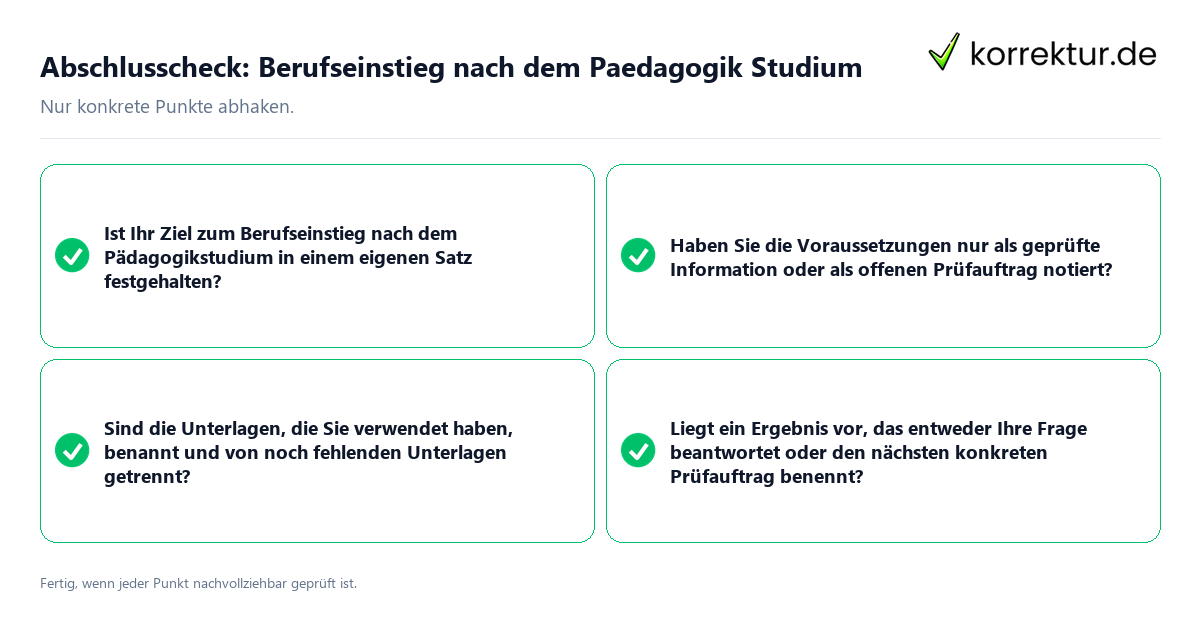 Abschlusscheck: Berufseinstieg nach dem Paedagogik Studium

korrektur.de

Nur konkrete Punkte abhaken.

Ist Ihr Ziel zum Berufseinstieg nach dem Pädagogikstudium in einem eigenen Satz festgehalten?

Haben Sie die Voraussetzungen nur als geprüfte Information oder als offenen Prüfauftrag notiert?

Sind die Unterlagen, die Sie verwendet haben, benannt und von noch fehlenden Unterlagen getrennt?

Liegt ein Ergebnis vor, das entweder Ihre Frage beantwortet oder den nächsten konkreten Prüfauftrag benennt?

Fertig, wenn jeder Punkt nachvollziehbar geprüft ist.